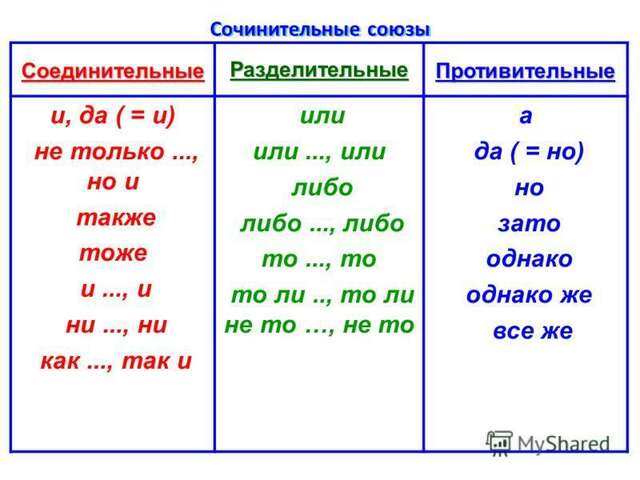 Сочинительные союзы

| Соединительные | Разделительные | Противительные |
|---|---|---|
| и, да ( = и) | или | а |
| не только ..., но и | или ..., или | да ( = но) |
| также | либо | но |
| тоже | либо ..., либо | зато |
| и ..., и | то ..., то | однако |
| ни ..., ни | то ли .., то ли | однако же |
| как ..., так и | не то …, не то | все же |

MyShared